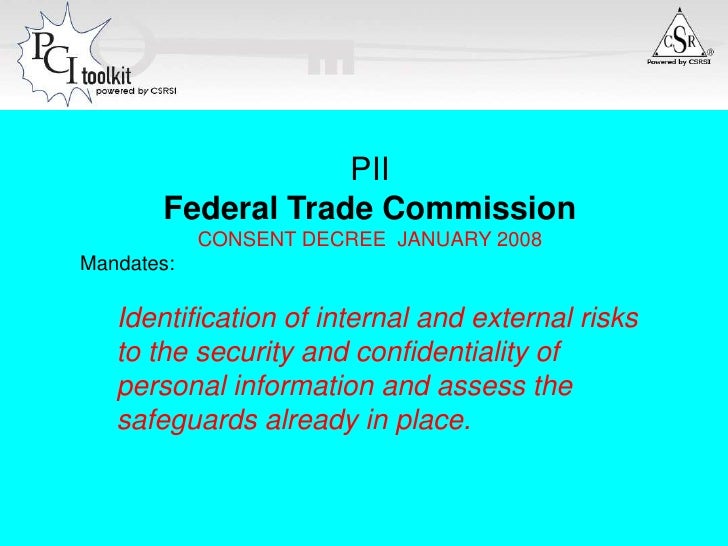 PCI toolkit
powered by CSRSI

CSR®
Powered by CSRSI

PII
Federal Trade Commission
CONSENT DECREE JANUARY 2008

Mandates:

Identification of internal and external risks to the security and confidentiality of personal information and assess the safeguards already in place.